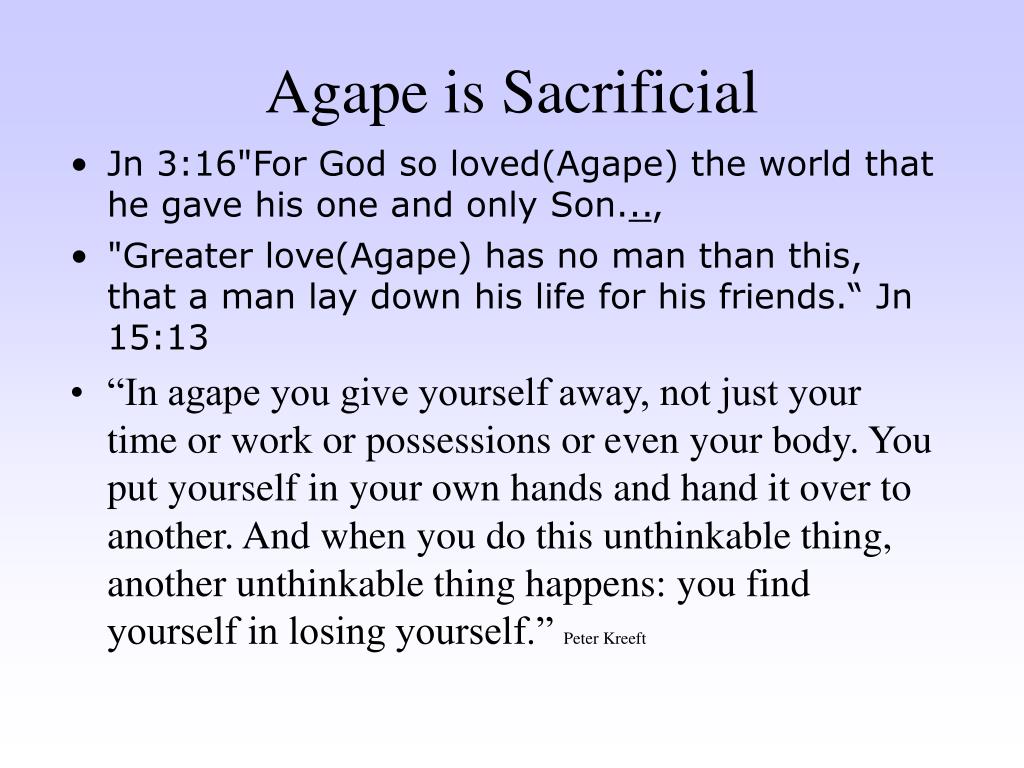 Agape is Sacrificial

• Jn 3:16"For God so loved(Agape) the world that he gave his one and only Son...,

• "Greater love(Agape) has no man than this, that a man lay down his life for his friends.“ Jn 15:13

• “In agape you give yourself away, not just your time or work or possessions or even your body. You put yourself in your own hands and hand it over to another. And when you do this unthinkable thing, another unthinkable thing happens: you find yourself in losing yourself.” Peter Kreeft